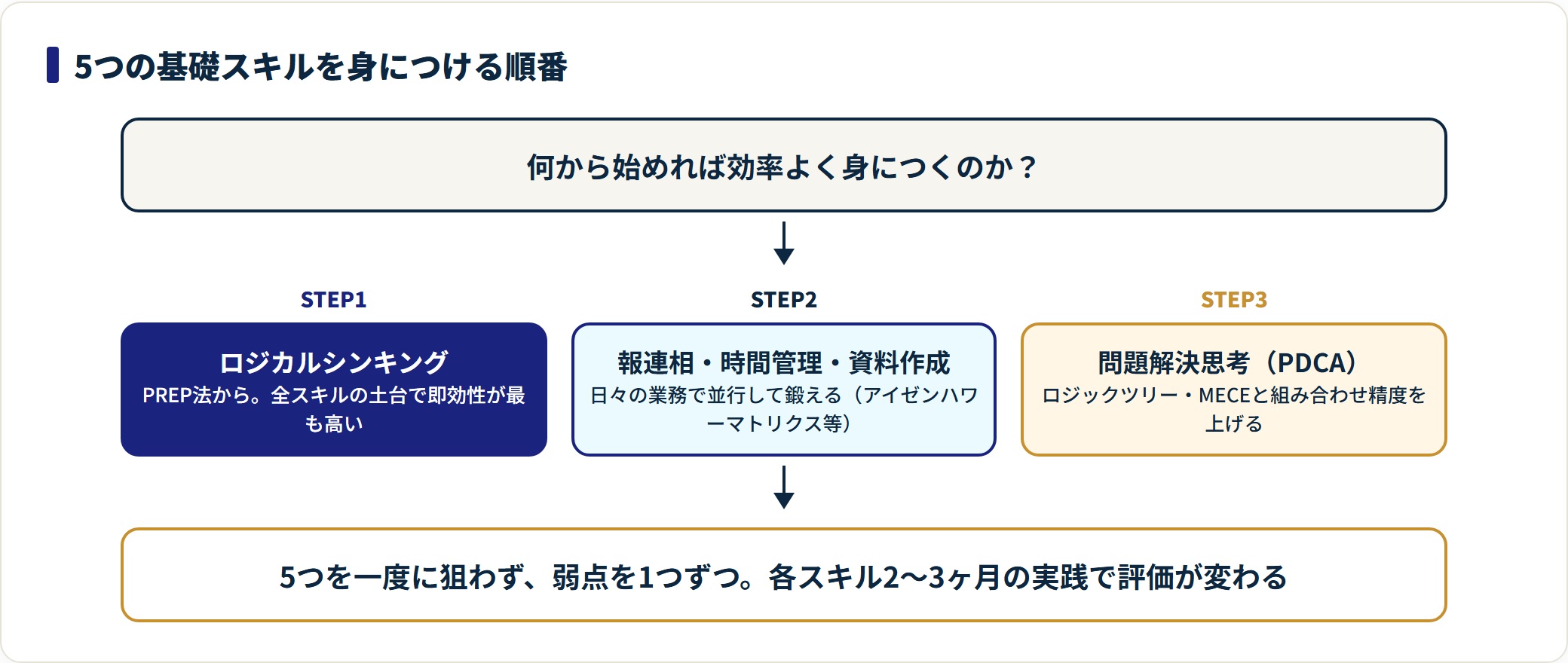 5つの基礎スキルを身につける順番

何から始めれば効率よく身につくのか？

STEP1

ロジカルシンキング
PREP法から。全スキルの土台で即効性が最も高い

STEP2

報連相・時間管理・資料作成
日々の業務で並行して鍛える（アイゼンハワーマトリクス等）

STEP3

問題解決思考（PDCA）
ロジックツリー・MECEと組み合わせ精度を上げる

5つを一度に狙わず、弱点を1つずつ。各スキル2〜3ヶ月の実践で評価が変わる